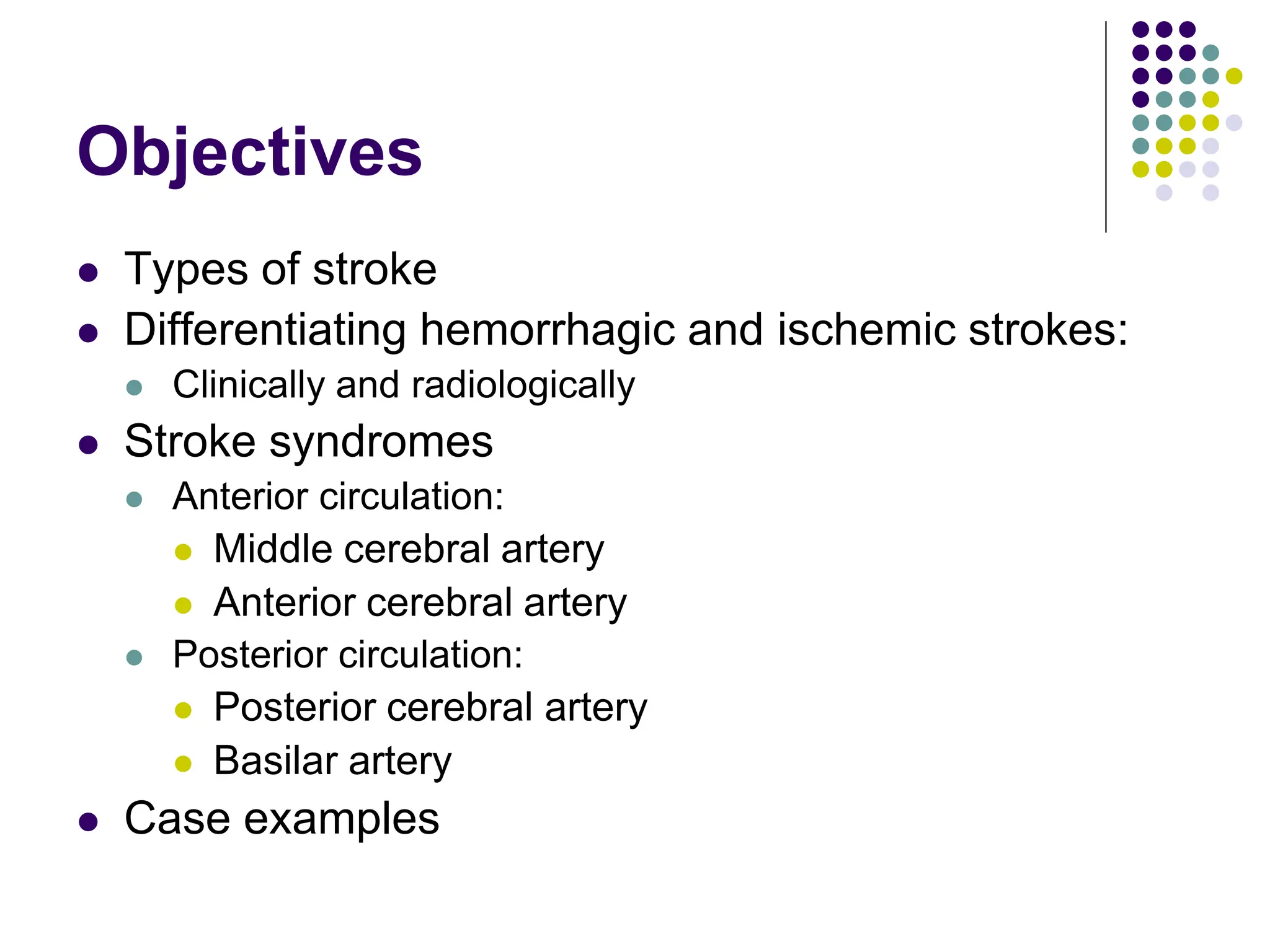 Objectives

- Types of stroke
- Differentiating hemorrhagic and ischemic strokes:
  - Clinically and radiologically
- Stroke syndromes
  - Anterior circulation:
    - Middle cerebral artery
    - Anterior cerebral artery
  - Posterior circulation:
    - Posterior cerebral artery
    - Basilar artery
- Case examples